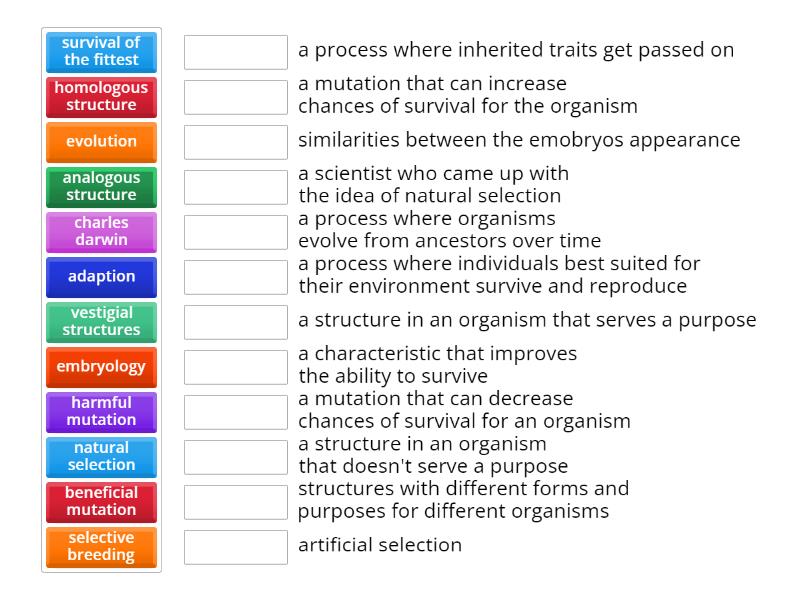 survival of the fittest
homologous structure
evolution
analogous structure
charles darwin
adaption
vestigial structures
embryology
harmful mutation
natural selection
beneficial mutation
selective breeding

a process where inherited traits get passed on
a mutation that can increase chances of survival for the organism
similarities between the emobryos appearance
a scientist who came up with the idea of natural selection
a process where organisms evolve from ancestors over time
a process where individuals best suited for their environment survive and reproduce
a structure in an organism that serves a purpose
a characteristic that improves the ability to survive
a mutation that can decrease chances of survival for an organism
a structure in an organism that doesn't serve a purpose
structures with different forms and purposes for different organisms
artificial selection